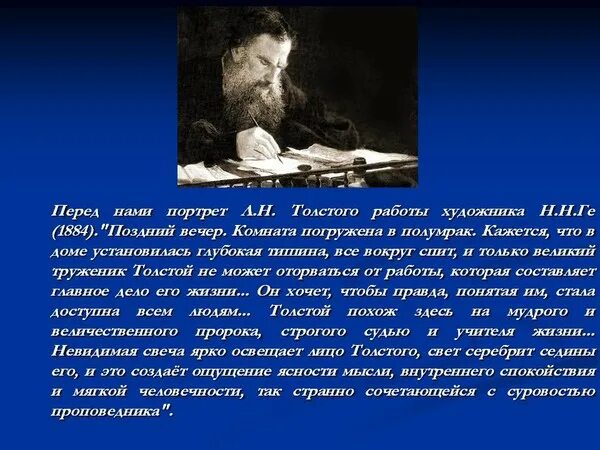 Перед нами портрет Л.Н. Толстого работы художника Н.Н.Ге (1884)."Поздний вечер. Комната погружена в полумрак. Кажется, что в доме установилась глубокая тишина, все вокруг спит, и только великий труженик Толстой не может оторваться от работы, которая составляет главное дело его жизни... Он хочет, чтобы правда, понятая им, стала доступна всем людям... Толстой похож здесь на мудрого и величественного пророка, строгого судью и учителя жизни... Невидимая свеча ярко освещает лицо Толстого, свет серебрит седины его, и это создаёт ощущение ясности мысли, внутреннего спокойствия и мягкой человечности, так странно сочетающейся с суровостью проповедника".